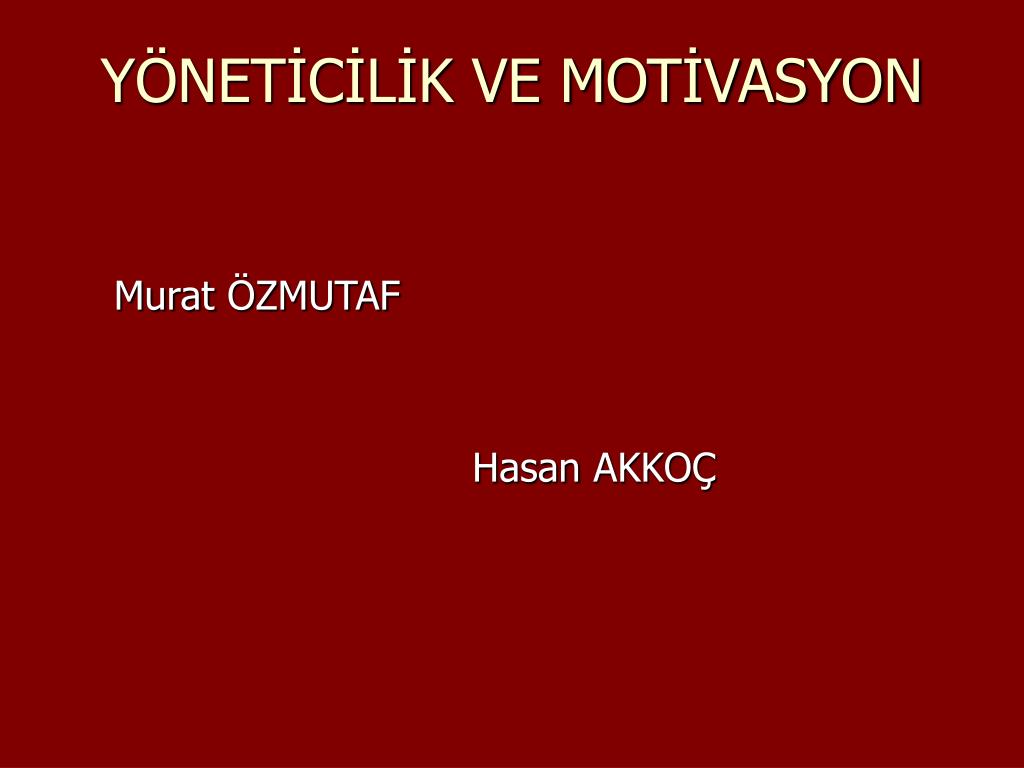 YÖNETİCİLİK VE MOTİVASYON

Murat ÖZMUTAF

Hasan AKKOÇ